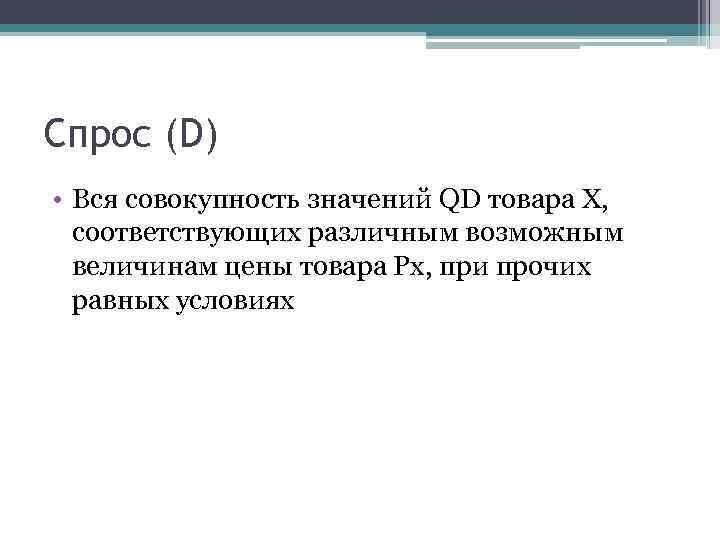 Спрос (D)

• Вся совокупность значений QD товара X, соответствующих различным возможным величинам цены товара Px, при прочих равных условиях